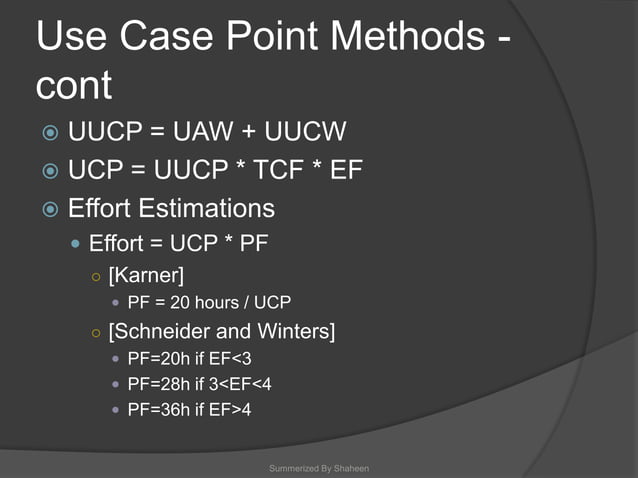 Use Case Point Methods - cont

UUCP = UAW + UUCW

UCP = UUCP * TCF * EF

Effort Estimations

Effort = UCP * PF

[Karner]

PF = 20 hours / UCP

[Schneider and Winters]

PF=20h if EF<3

PF=28h if 3<EF<4

PF=36h if EF>4

Summerized By Shaheen